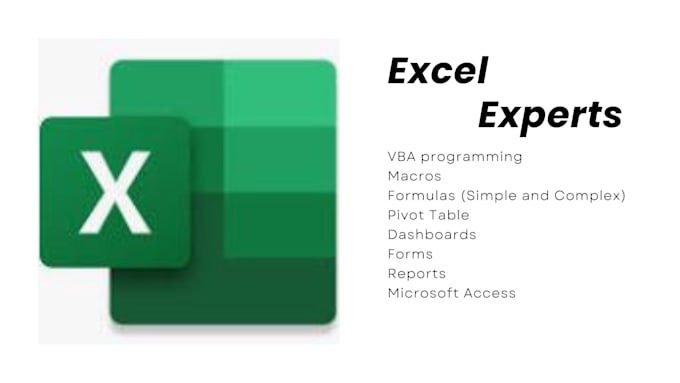 X

Excel
Experts

VBA programming
Macros
Formulas (Simple and Complex)
Pivot Table
Dashboards
Forms
Reports
Microsoft Access